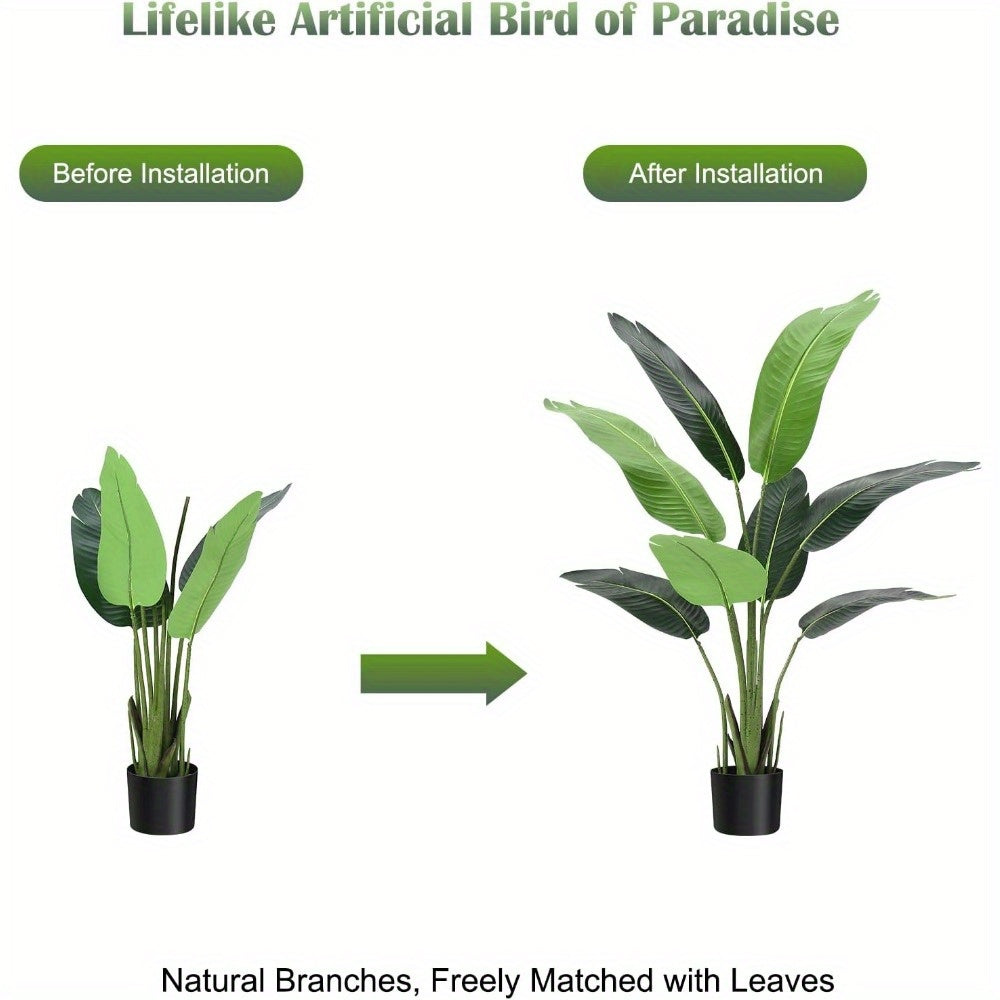 Lifelike Artificial Bird of Paradise

Before Installation

After Installation

Natural Branches, Freely Matched with Leaves